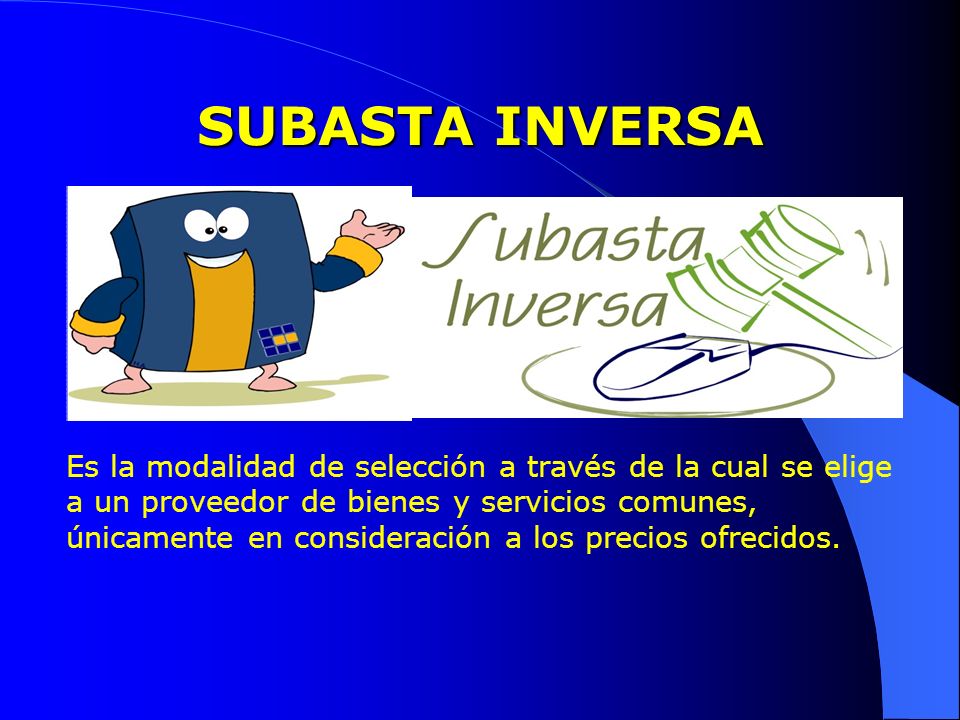 SUBASTA INVERSA

Subasta Inversa

Es la modalidad de selección a través de la cual se elige a un proveedor de bienes y servicios comunes, únicamente en consideración a los precios ofrecidos.